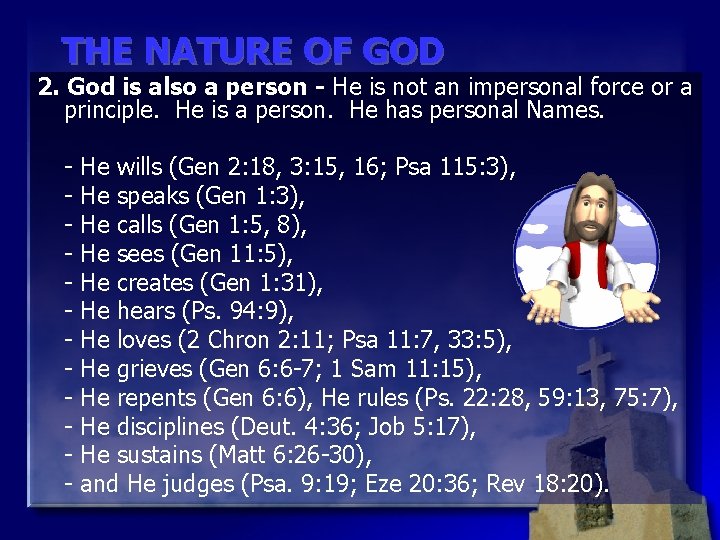 THE NATURE OF GOD

2. God is also a person - He is not an impersonal force or a principle. He is a person. He has personal Names.

- He wills (Gen 2:18, 3:15, 16; Psa 115:3),
- He speaks (Gen 1:3),
- He calls (Gen 1:5, 8),
- He sees (Gen 11:5),
- He creates (Gen 1:31),
- He hears (Ps. 94:9),
- He loves (2 Chron 2:11; Psa 11:7, 33:5),
- He grieves (Gen 6:6-7; 1 Sam 11:15),
- He repents (Gen 6:6), He rules (Ps. 22:28, 59:13, 75:7),
- He disciplines (Deut. 4:36; Job 5:17),
- He sustains (Matt 6:26-30),
- and He judges (Psa. 9:19; Eze 20:36; Rev 18:20).